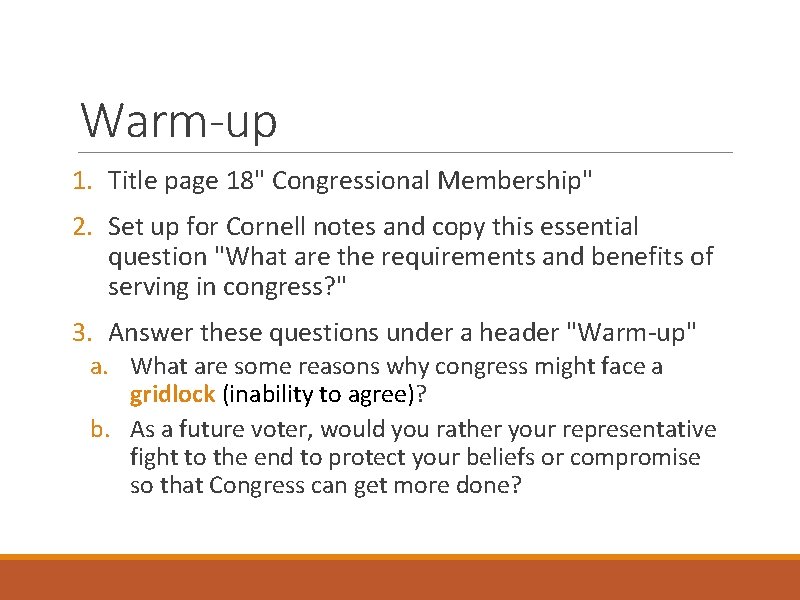 Warm-up

1. Title page 18" Congressional Membership"

2. Set up for Cornell notes and copy this essential question "What are the requirements and benefits of serving in congress?"

3. Answer these questions under a header "Warm-up"
a. What are some reasons why congress might face a gridlock (inability to agree)?
b. As a future voter, would you rather your representative fight to the end to protect your beliefs or compromise so that Congress can get more done?